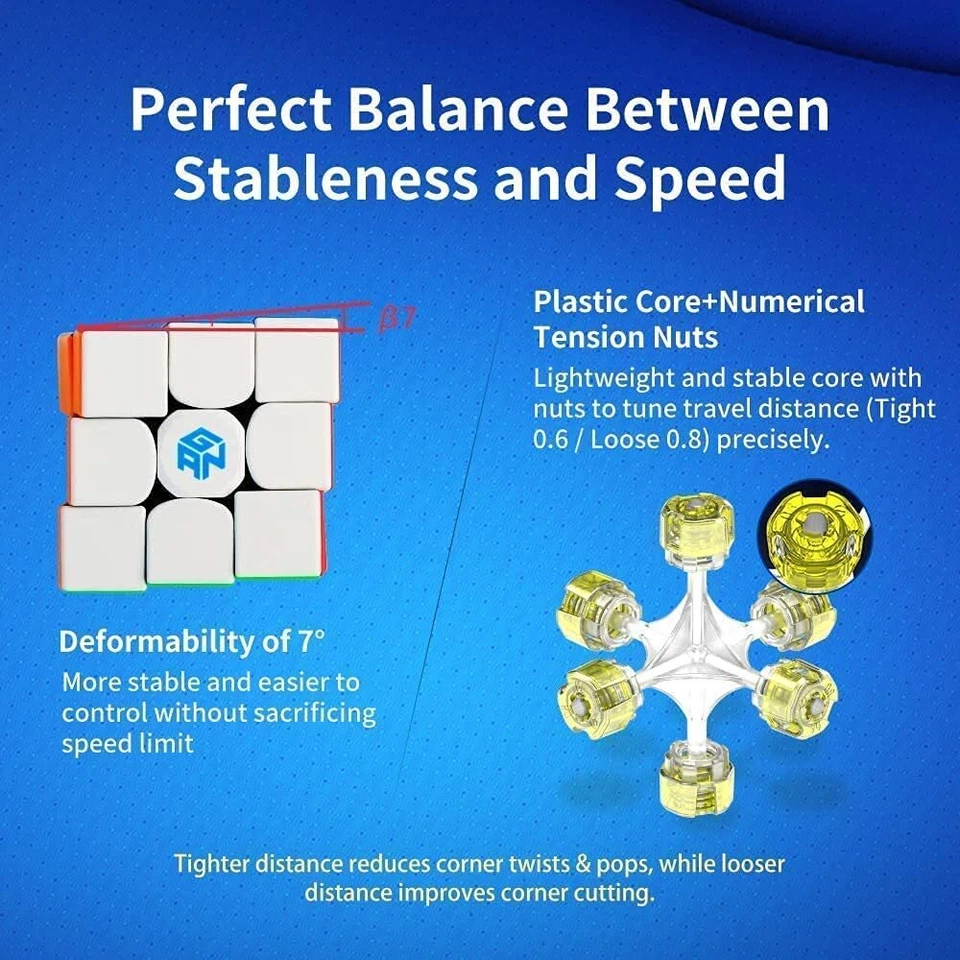 Perfect Balance Between Stableness and Speed

β7

GAN

Deformability of 7°

More stable and easier to control without sacrificing speed limit

Plastic Core+Numerical Tension Nuts

Lightweight and stable core with nuts to tune travel distance (Tight 0.6 / Loose 0.8) precisely.

Tighter distance reduces corner twists & pops, while looser distance improves corner cutting.